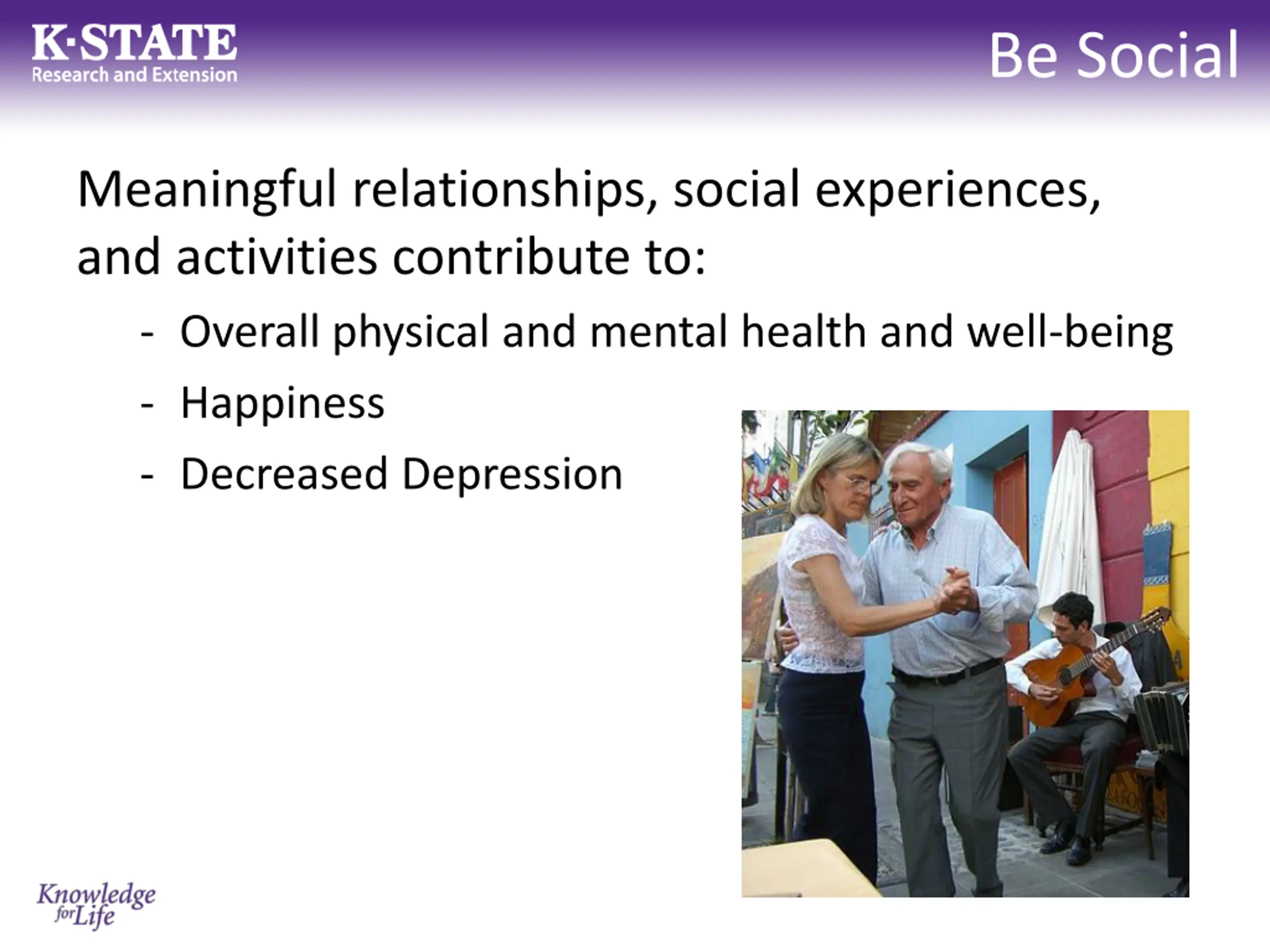 K·STATE
Research and Extension

Be Social

Meaningful relationships, social experiences, and activities contribute to:

- Overall physical and mental health and well-being
- Happiness
- Decreased Depression

Knowledge for Life